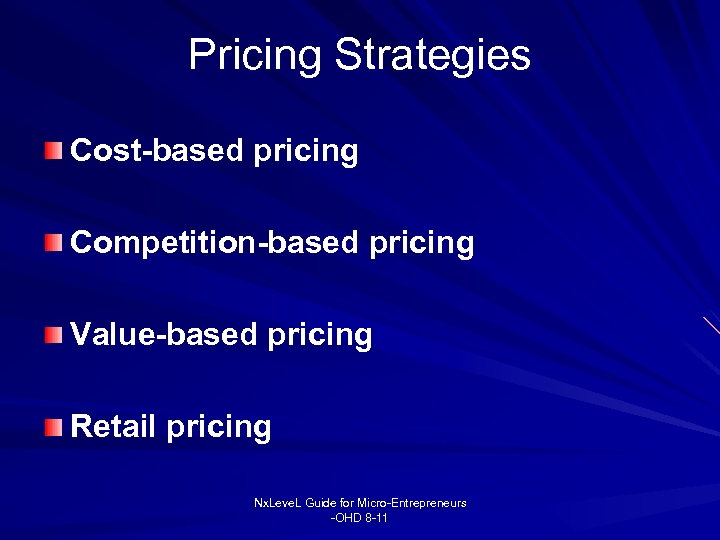 Pricing Strategies

Cost-based pricing

Competition-based pricing

Value-based pricing

Retail pricing

NxLeveL Guide for Micro-Entrepreneurs
-OHD 8-11